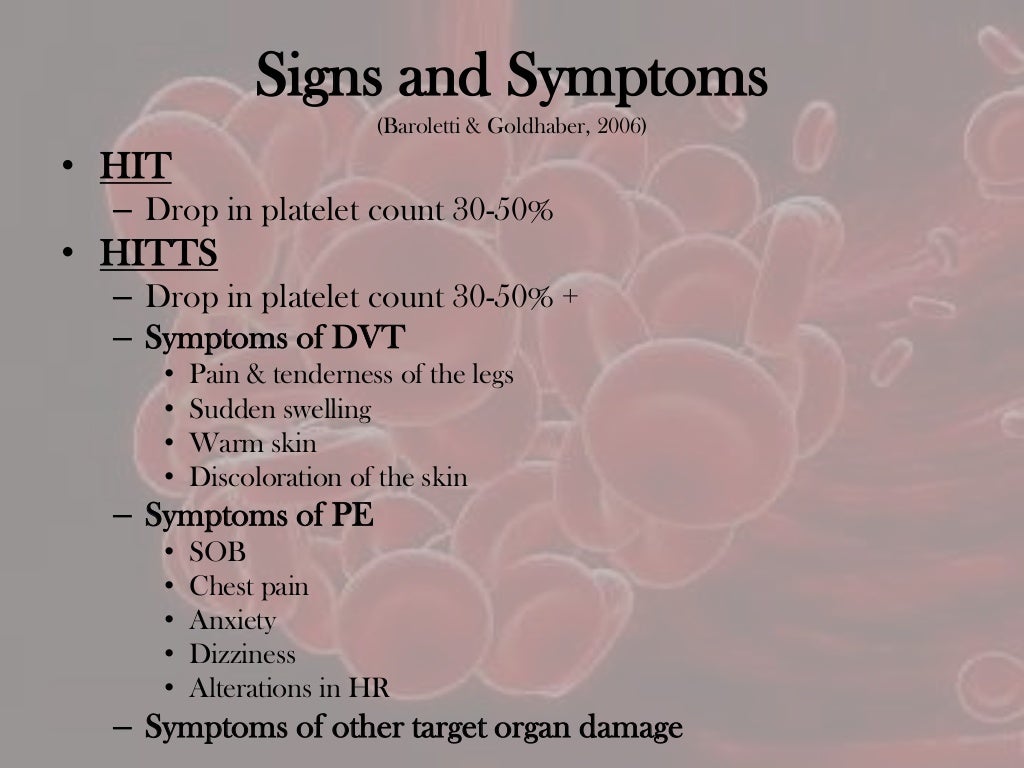 Signs and Symptoms
(Baroletti & Goldhaber, 2006)

• HIT
– Drop in platelet count 30-50%
• HITTS
– Drop in platelet count 30-50% +
– Symptoms of DVT
• Pain & tenderness of the legs
• Sudden swelling
• Warm skin
• Discoloration of the skin
– Symptoms of PE
• SOB
• Chest pain
• Anxiety
• Dizziness
• Alterations in HR
– Symptoms of other target organ damage